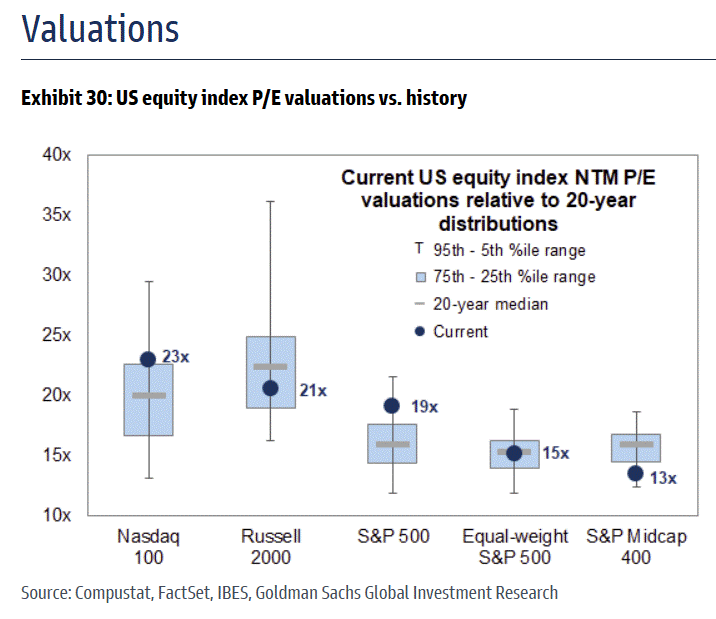 Valuations

Exhibit 30: US equity index P/E valuations vs. history

40x
35x
30x
25x
20x
15x
10x

Current US equity index NTM P/E valuations relative to 20-year distributions

95th - 5th %ile range
75th - 25th %ile range
20-year median
Current

23x
21x
19x
15x
13x

Nasdaq 100
Russell 2000
S&P 500
Equal-weight S&P 500
S&P Midcap 400

Source: Compustat, FactSet, IBES, Goldman Sachs Global Investment Research